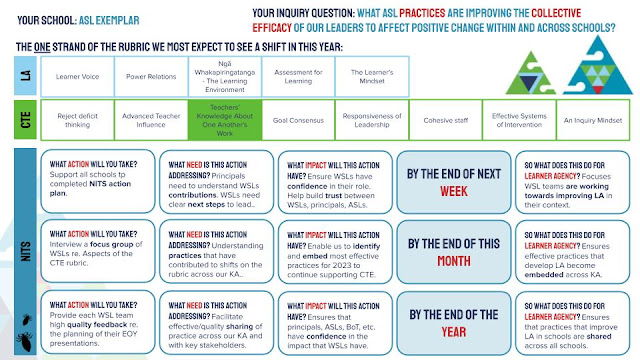 YOUR SCHOOL: ASL EXEMPLAR

YOUR INQUIRY QUESTION: WHAT ASL PRACTICES ARE IMPROVING THE COLLECTIVE EFFICACY OF OUR LEADERS TO AFFECT POSITIVE CHANGE WITHIN AND ACROSS SCHOOLS?

THE ONE STRAND OF THE RUBRIC WE MOST EXPECT TO SEE A SHIFT IN THIS YEAR:

LA

Learner Voice

Power Relations

Ngā Whakapiringatanga - The Learning Environment

Assessment for Learning

The Learner's Mindset

CTE

Reject deficit thinking

Advanced Teacher Influence

Teachers' Knowledge About One Another's Work

Goal Consensus

Responsiveness of Leadership

Cohesive staff

Effective Systems of Intervention

An Inquiry Mindset

NITS

WHAT ACTION WILL YOU TAKE? Support all schools tp completed NITS action plan.

WHAT NEED IS THIS ACTION ADDRESSING? Principals need to understand WSLs contributions. WSLs need clear next steps to lead..

WHAT IMPACT WILL THIS ACTION HAVE? Ensure WSLs have confidence in their role. Help build trust between WSLs, principals, ASLs.

BY THE END OF NEXT WEEK

SO WHAT DOES THIS DO FOR LEARNER AGENCY? Focuses WSL teams are working towards improving LA in their context.

WHAT ACTION WILL YOU TAKE? Interview a focus group of WSLs re. Aspects of the CTE rubric.

WHAT NEED IS THIS ACTION ADDRESSING? Understanding practices that have contributed to shifts on the rubric across our KA..

WHAT IMPACT WILL THIS ACTION HAVE? Enable us to identify and embed most effective practices for 2023 to continue supporting CTE.

BY THE END OF THIS MONTH

SO WHAT DOES THIS DO FOR LEARNER AGENCY? Ensures effective practices that develop LA become embedded across KA.

WHAT ACTION WILL YOU TAKE? Provide each WSL team high quality feedback re. the planning of their EOY presentations.

WHAT NEED IS THIS ACTION ADDRESSING? Facilitate effective/quality sharing of practice across our KA and with key stakeholders.

WHAT IMPACT WILL THIS ACTION HAVE? Ensures that principals, ASLs, BoT, etc. have confidence in the impact that WSLs have.

BY THE END OF THE YEAR

SO WHAT DOES THIS DO FOR LEARNER AGENCY? Ensures that practices that improve LA in schools are shared across all schools.